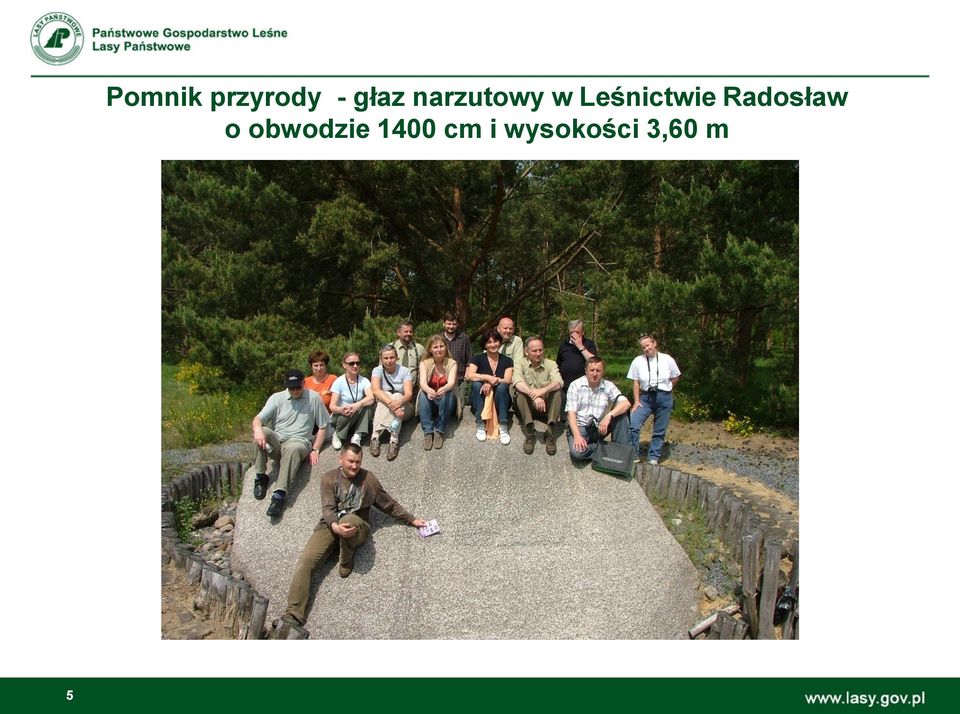 LASY PAŃSTWOWE

Państwowe Gospodarstwo Leśne
Lasy Państwowe

Pomnik przyrody - głaz narzutowy w Leśnictwie Radosław
o obwodzie 1400 cm i wysokości 3,60 m

5

www.lasy.gov.pl